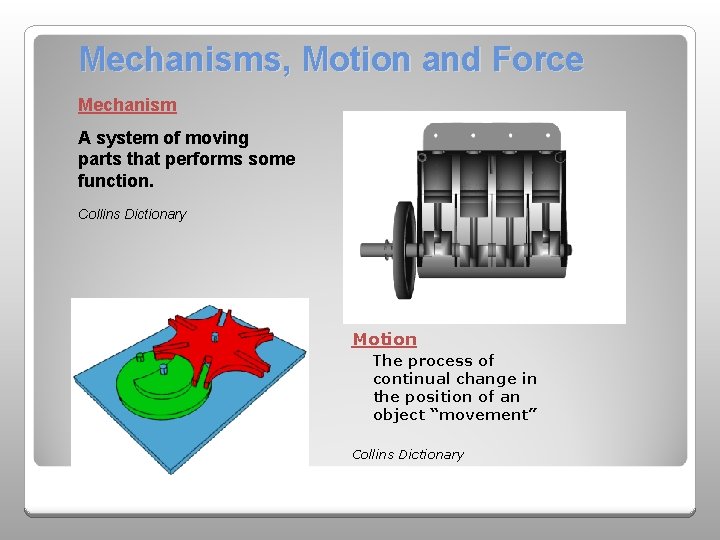 Mechanisms, Motion and Force

Mechanism

A system of moving parts that performs some function.

Collins Dictionary

Motion

The process of continual change in the position of an object “movement”

Collins Dictionary